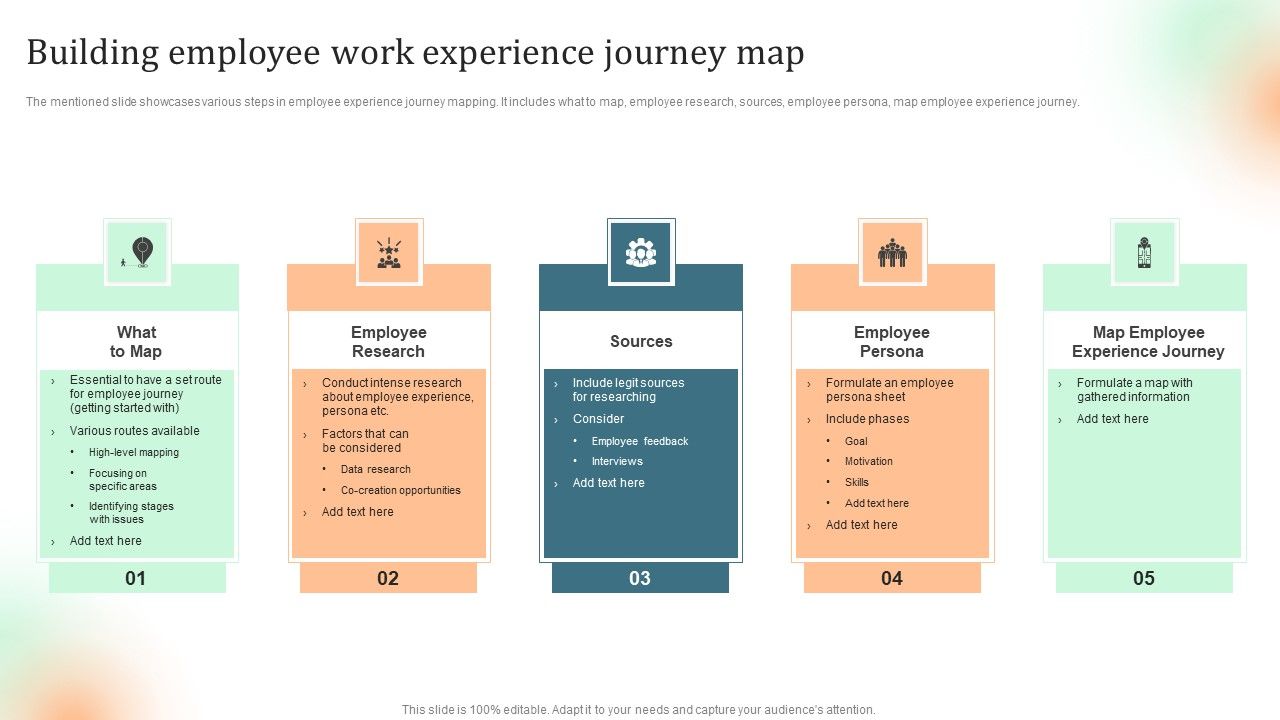 Building employee work experience journey map

The mentioned slide showcases various steps in employee experience journey mapping. It includes what to map, employee research, sources, employee persona, map employee experience journey.

What to Map

› Essential to have a set route for employee journey (getting started with)
› Various routes available
• High-level mapping
• Focusing on specific areas
• Identifying stages with issues
› Add text here

01

Employee Research

› Conduct intense research about employee experience, persona etc.
› Factors that can be considered
• Data research
• Co-creation opportunities
› Add text here

02

Sources

› Include legit sources for researching
› Consider
• Employee feedback
• Interviews
› Add text here

03

Employee Persona

› Formulate an employee persona sheet
› Include phases
• Goal
• Motivation
• Skills
• Add text here
› Add text here

04

Map Employee Experience Journey

› Formulate a map with gathered information
› Add text here

05

This slide is 100% editable. Adapt it to your needs and capture your audience's attention.